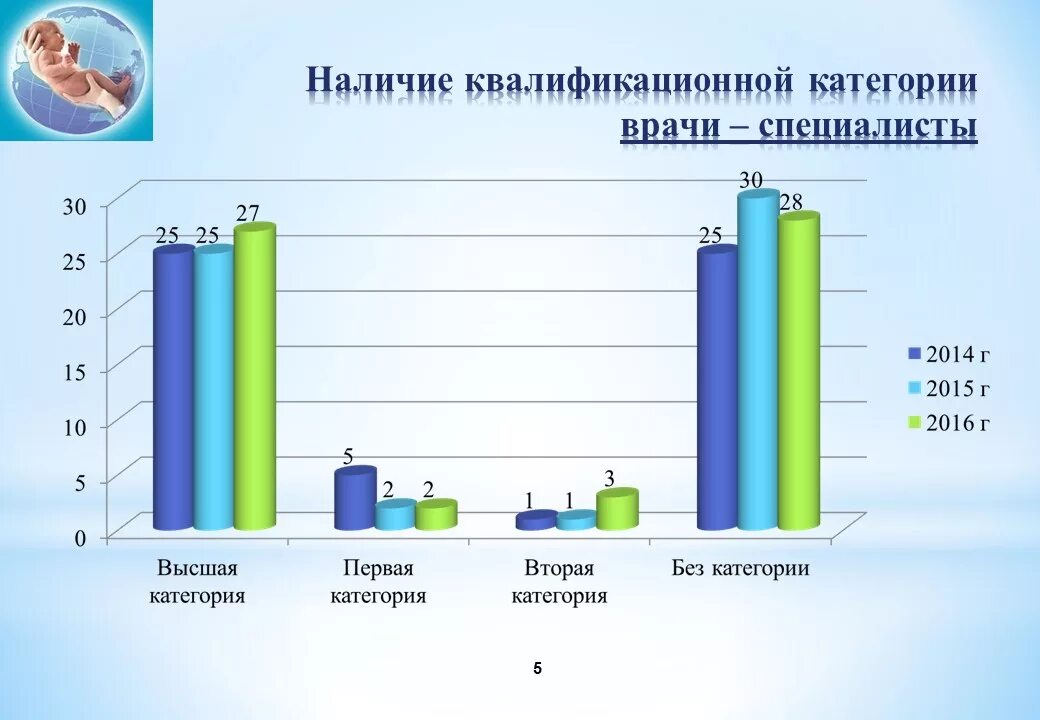 Наличие квалификационной категории врачи – специалисты

30
25
20
15
10
5
0

25 25 27
5 2 2
1 1 3
25 30 28

Высшая категория
Первая категория
Вторая категория
Без категории

2014 г
2015 г
2016 г

5